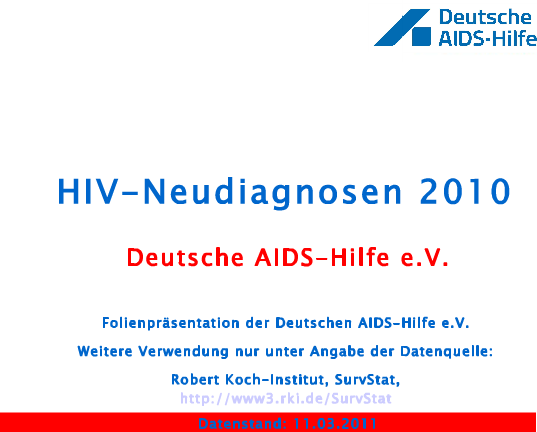 Deutsche AIDS-Hilfe

HIV-Neudiagnosen 2010

Deutsche AIDS-Hilfe e.V.

Folienpräsentation der Deutschen AIDS-Hilfe e.V.

Weitere Verwendung nur unter Angabe der Datenquelle:

Robert Koch-Institut, SurvStat, http://www3.rki.de/SurvStat

Datenstand: 11.03.2011